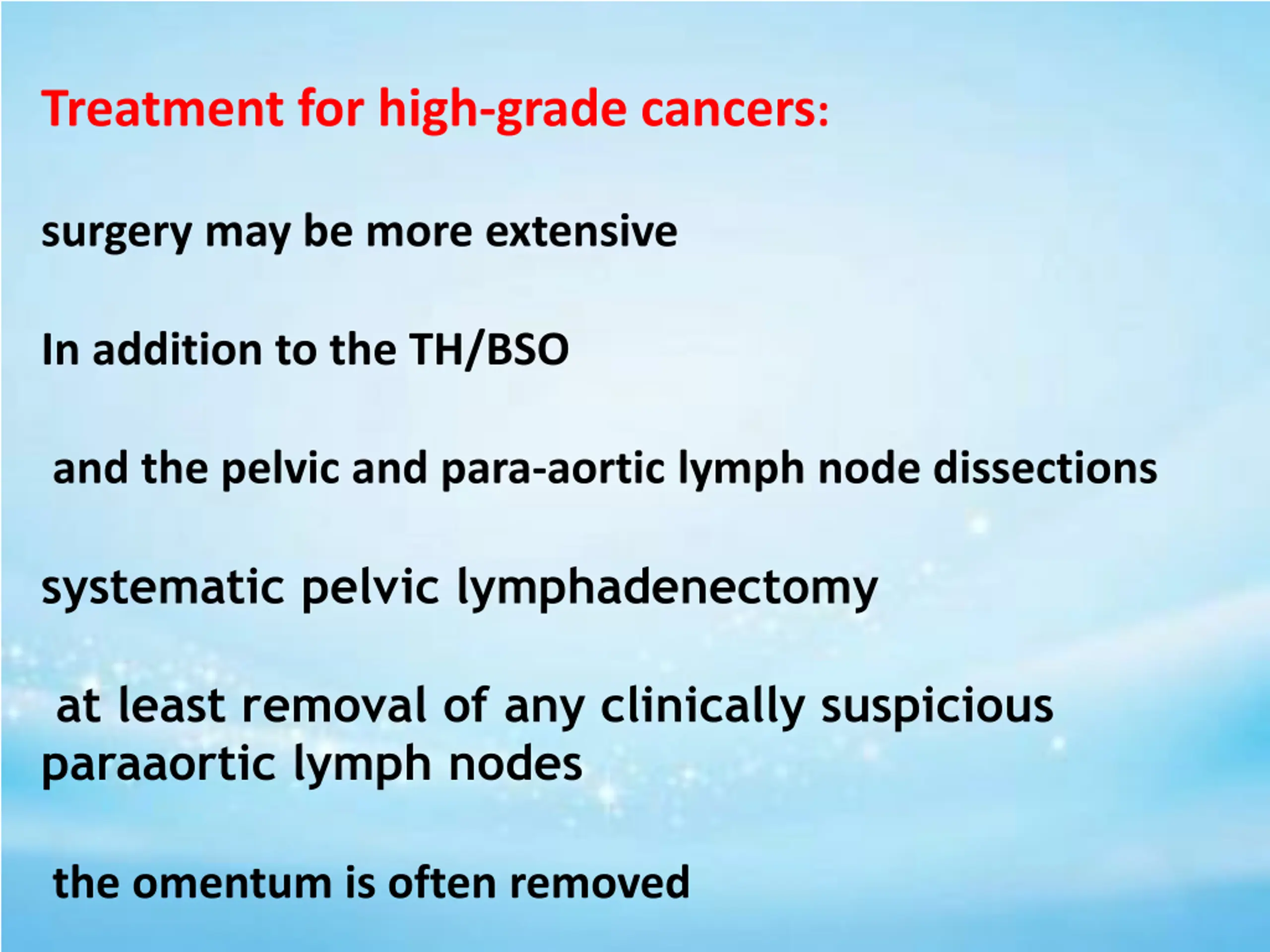 Treatment for high-grade cancers:

surgery may be more extensive

In addition to the TH/BSO

and the pelvic and para-aortic lymph node dissections

systematic pelvic lymphadenectomy

at least removal of any clinically suspicious paraaortic lymph nodes

the omentum is often removed